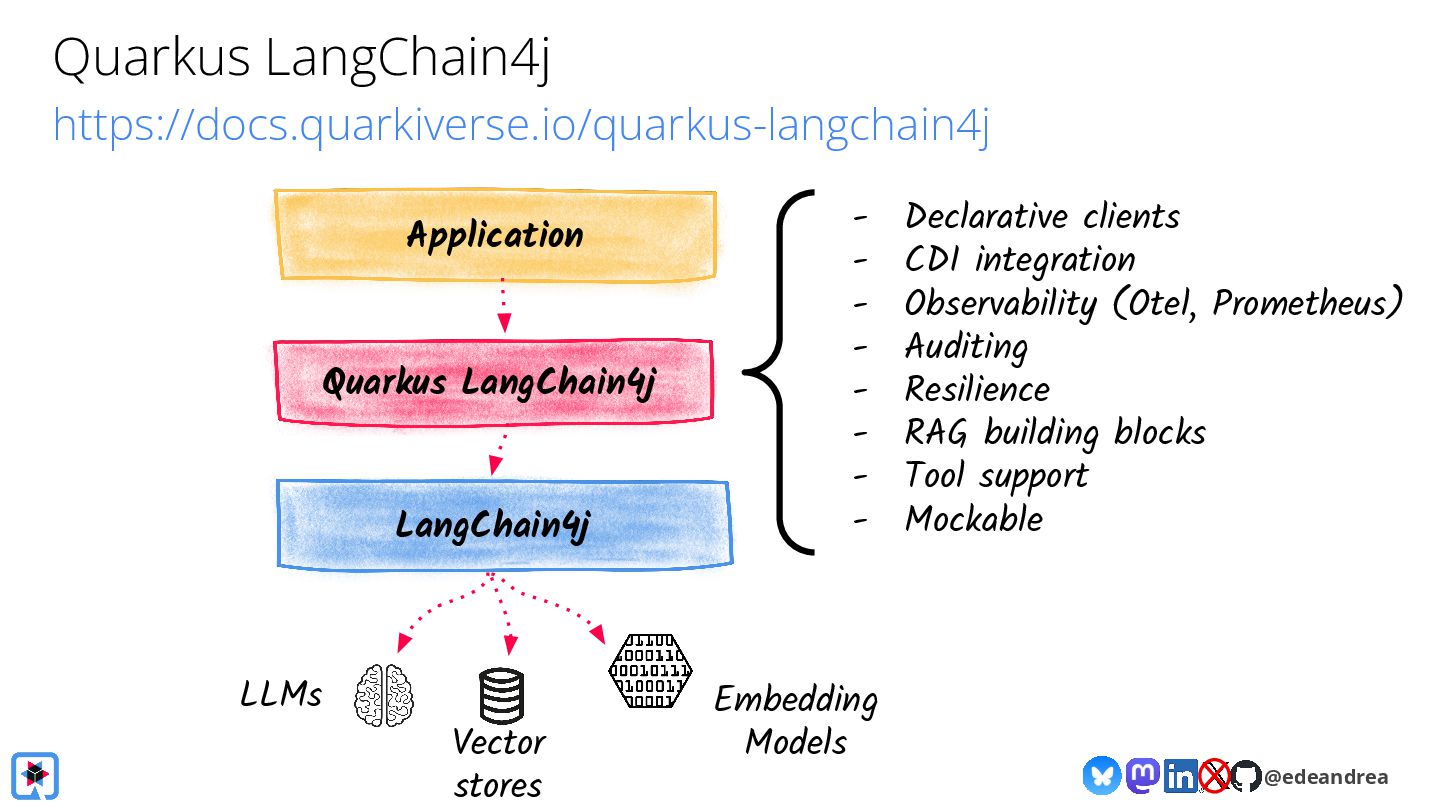 Quarkus LangChain4j

https://docs.quarkiverse.io/quarkus-langchain4j

Application

Quarkus LangChain4j

LangChain4j

- Declarative clients
- CDI integration
- Observability (Otel, Prometheus)
- Auditing
- Resilience
- RAG building blocks
- Tool support
- Mockable

LLMs

Vector stores

Embedding Models

@edeandrea